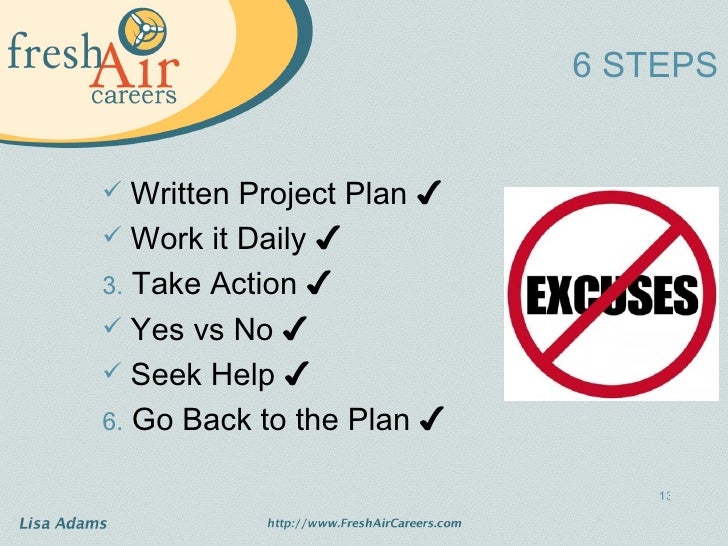 fresh Air careers

6 STEPS

✓ Written Project Plan ✔
✓ Work it Daily ✔
3. Take Action ✔
✓ Yes vs No ✔
✓ Seek Help ✔
6. Go Back to the Plan ✔

EXCUSES

13

Lisa Adams

http://www.FreshAirCareers.com